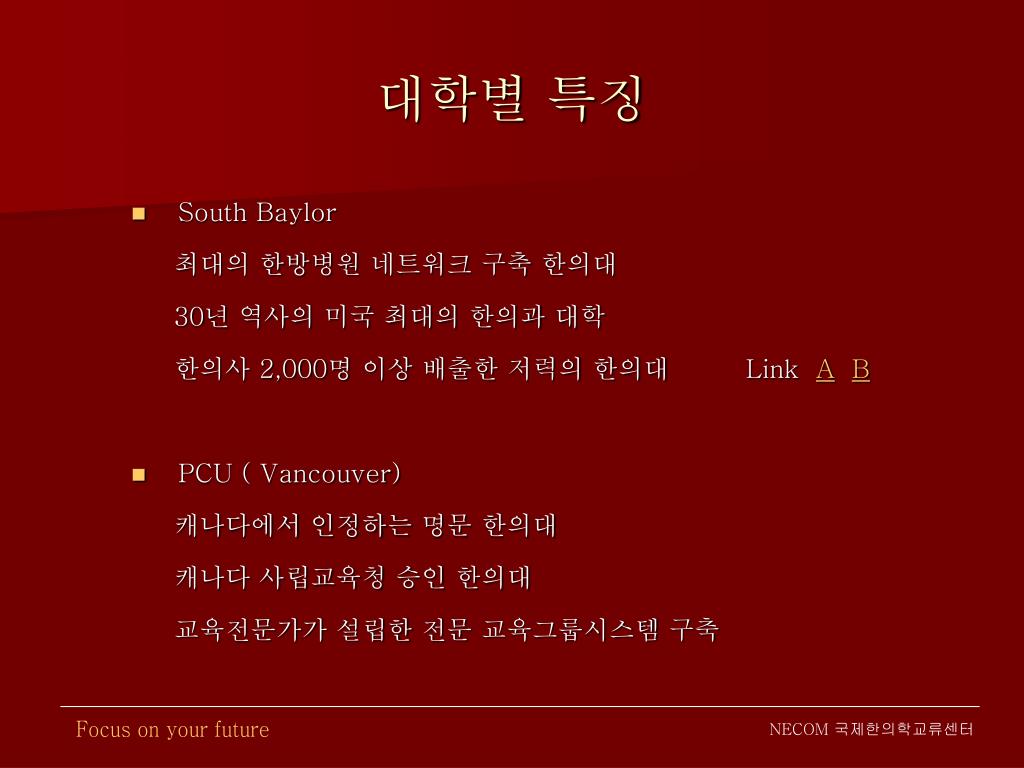 대학별 특징

South Baylor

최대의 한방병원 네트워크 구축 한의대

30년 역사의 미국 최대의 한의과 대학

한의사 2,000명 이상 배출한 저력의 한의대 Link A B

PCU ( Vancouver)

캐나다에서 인정하는 명문 한의대

캐나다 사립교육청 승인 한의대

교육전문가가 설립한 전문 교육그룹시스템 구축

Focus on your future

NECOM 국제한의학교류센터